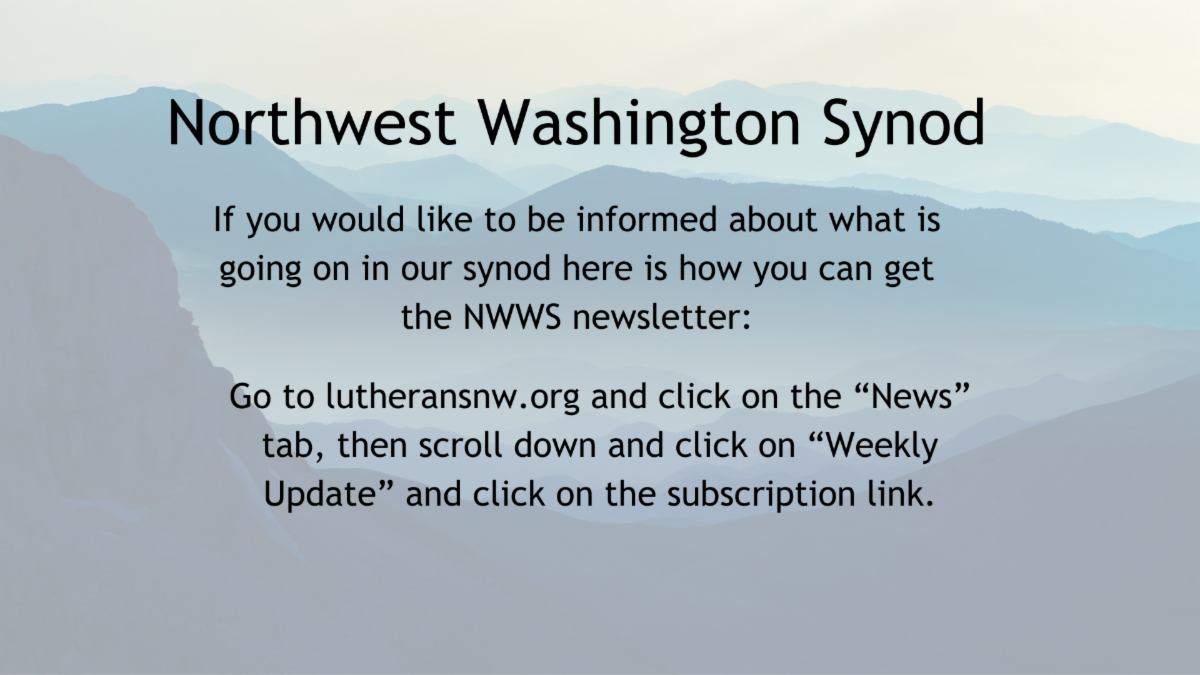 Northwest Washington Synod

If you would like to be informed about what is going on in our synod here is how you can get the NWWS newsletter:

Go to lutheransnw.org and click on the “News” tab, then scroll down and click on “Weekly Update” and click on the subscription link.